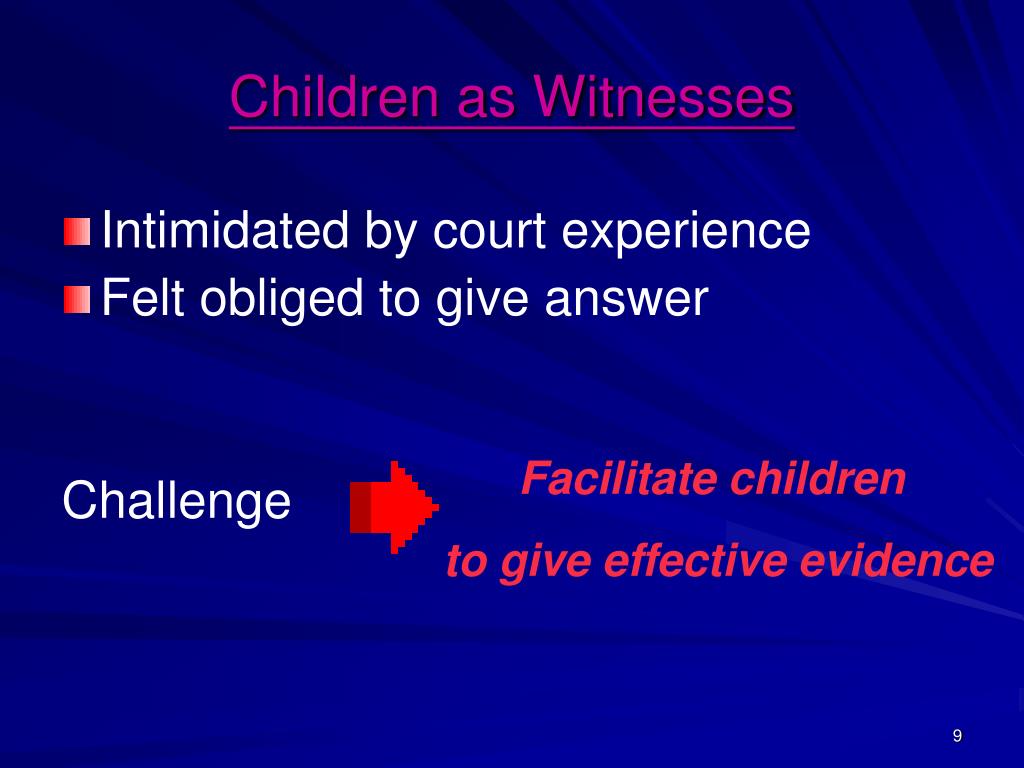 Children as Witnesses

Intimidated by court experience
Felt obliged to give answer

Challenge

Facilitate children
to give effective evidence

9